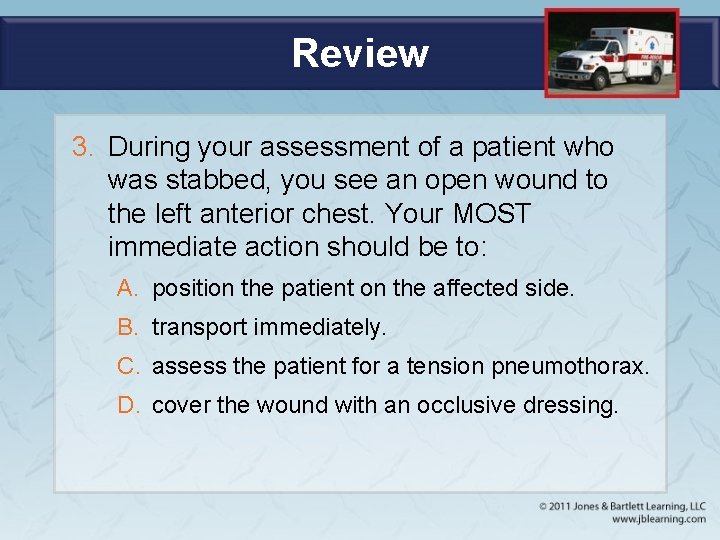 Review

3. During your assessment of a patient who was stabbed, you see an open wound to the left anterior chest. Your MOST immediate action should be to:

A. position the patient on the affected side.

B. transport immediately.

C. assess the patient for a tension pneumothorax.

D. cover the wound with an occlusive dressing.

© 2011 Jones & Bartlett Learning, LLC
www.jblearning.com